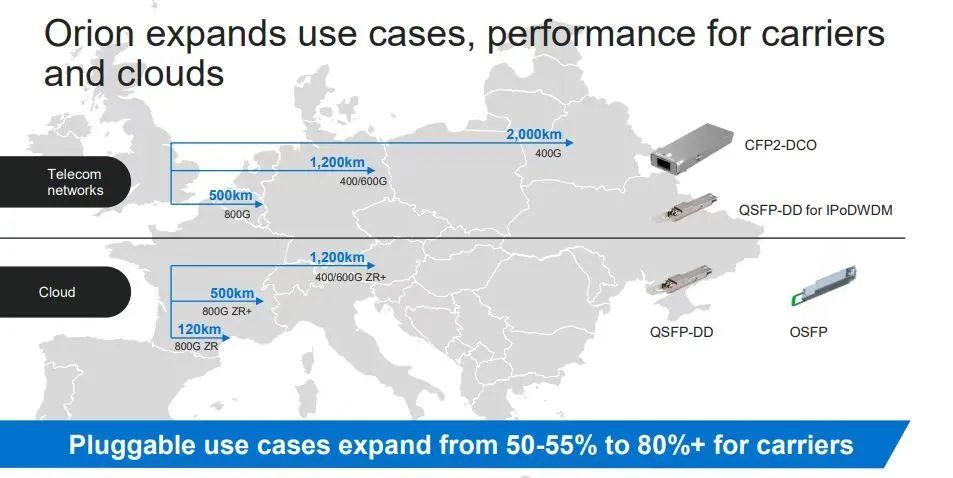 Orion expands use cases, performance for carriers and clouds

Telecom networks

2,000km
400G

1,200km
400/600G

500km
800G

CFP2-DCO

QSFP-DD for IPoDWDM

Cloud

1,200km
400/600G ZR+

500km
800G ZR+

120km
800G ZR

QSFP-DD

OSFP

Pluggable use cases expand from 50-55% to 80%+ for carriers